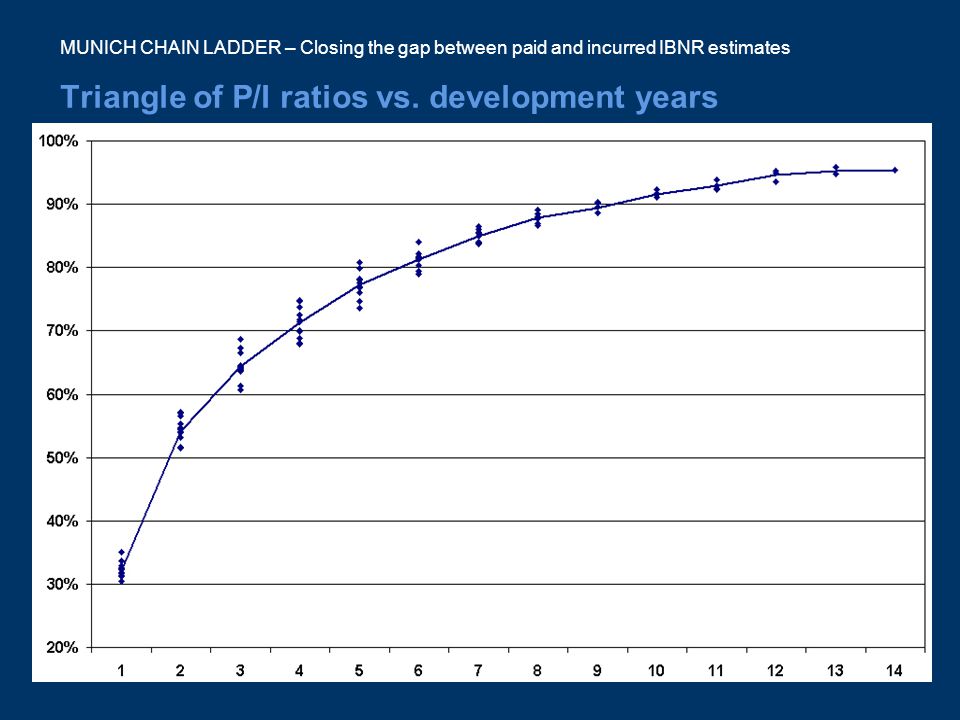 MUNICH CHAIN LADDER – Closing the gap between paid and incurred IBNR estimates

Triangle of P/I ratios vs. development years

100%
90%
80%
70%
60%
50%
40%
30%
20%

1 2 3 4 5 6 7 8 9 10 11 12 13 14